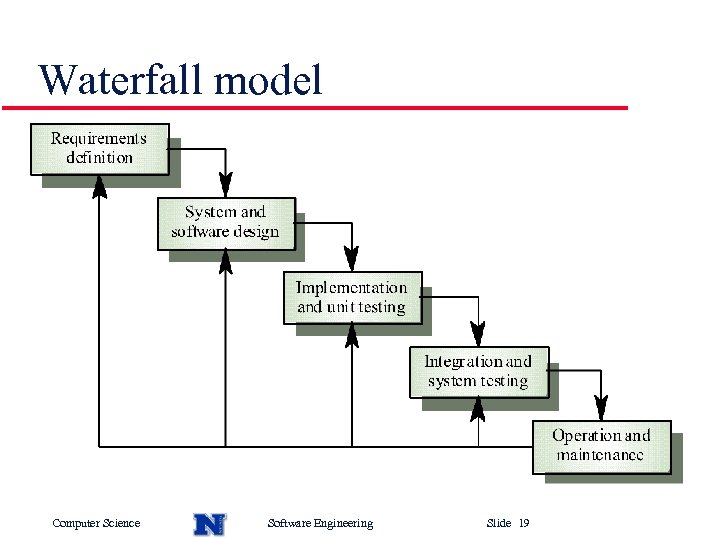 Waterfall model

Requirements definition

System and software design

Implementation and unit testing

Integration and system testing

Operation and maintenance

Computer Science

N

Software Engineering

Slide 19